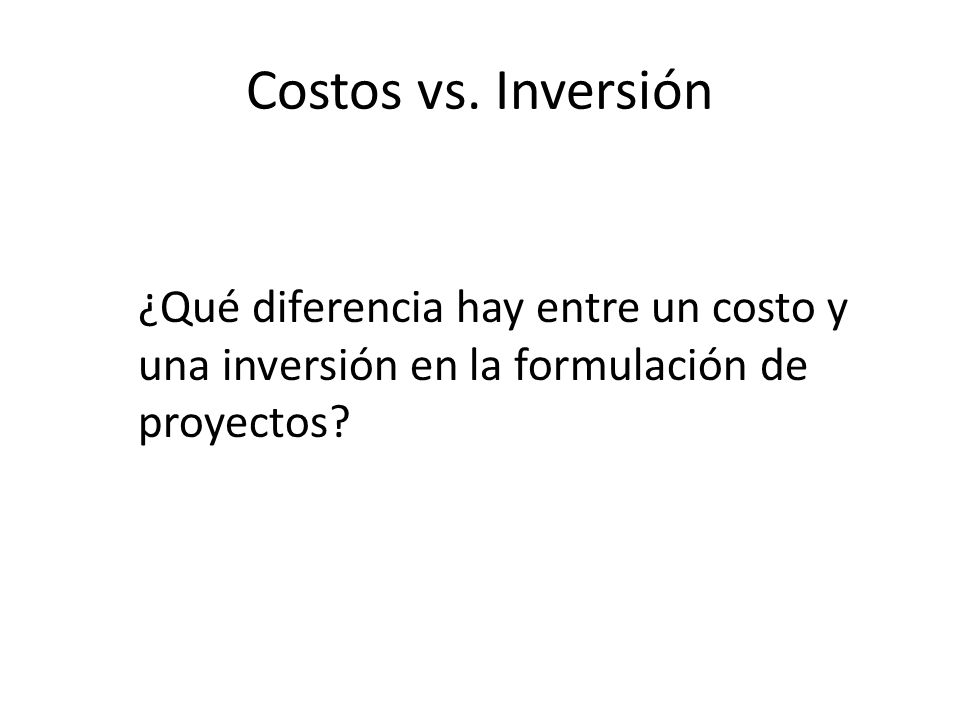 Costos vs. Inversión

¿Qué diferencia hay entre un costo y una inversión en la formulación de proyectos?